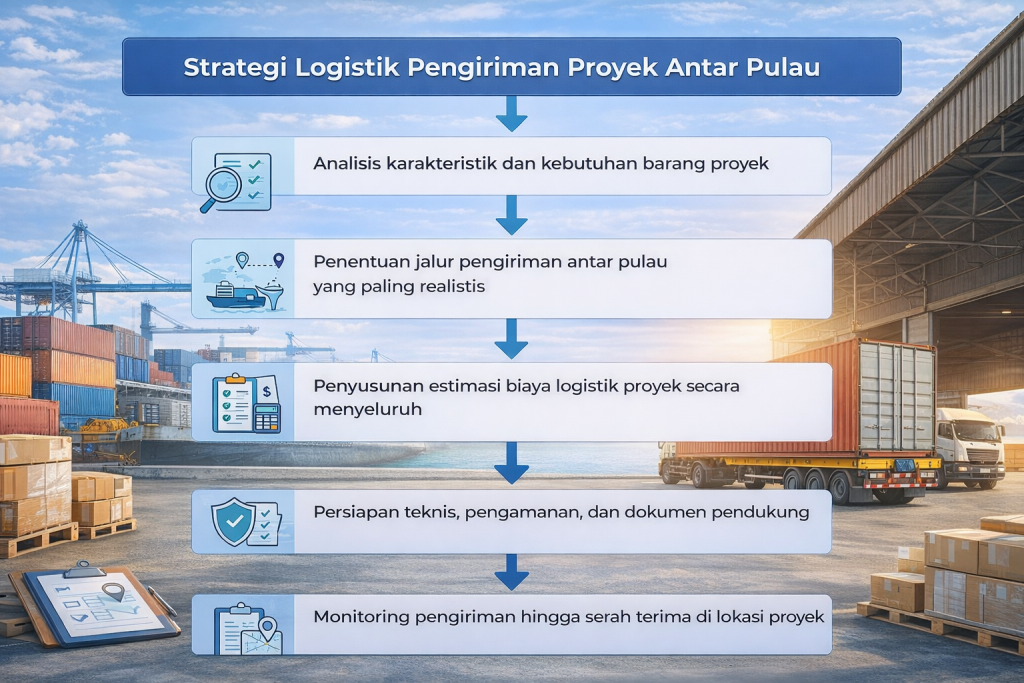 Strategi Logistik Pengiriman Proyek Antar Pulau

Analisis karakteristik dan kebutuhan barang proyek

Penentuan jalur pengiriman antar pulau yang paling realistis

Penyusunan estimasi biaya logistik proyek secara menyeluruh

Persiapan teknis, pengamanan, dan dokumen pendukung

Monitoring pengiriman hingga serah terima di lokasi proyek